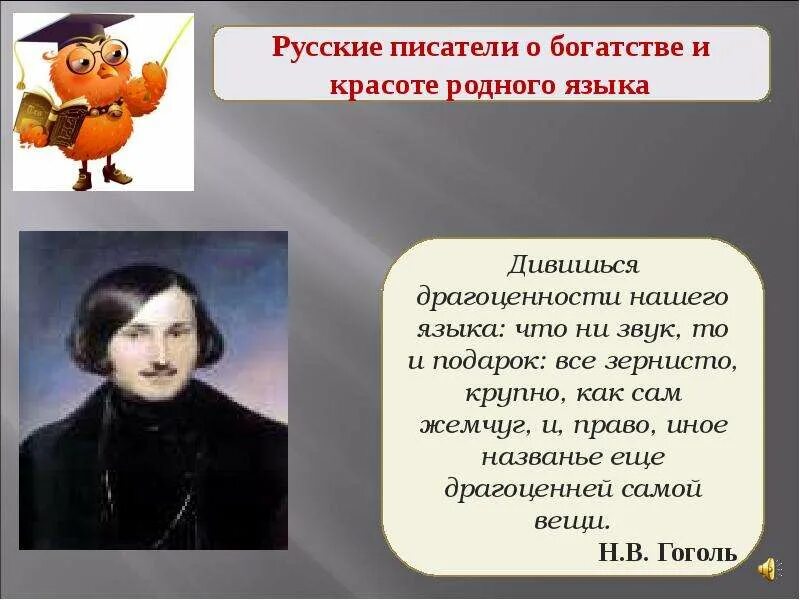 Русские писатели о богатстве и красоте родного языка

Дивишься драгоценности нашего языка: что ни звук, то и подарок: все зернисто, крупно, как сам жемчуг, и, право, иное названье еще драгоценней самой вещи.

Н.В. Гоголь